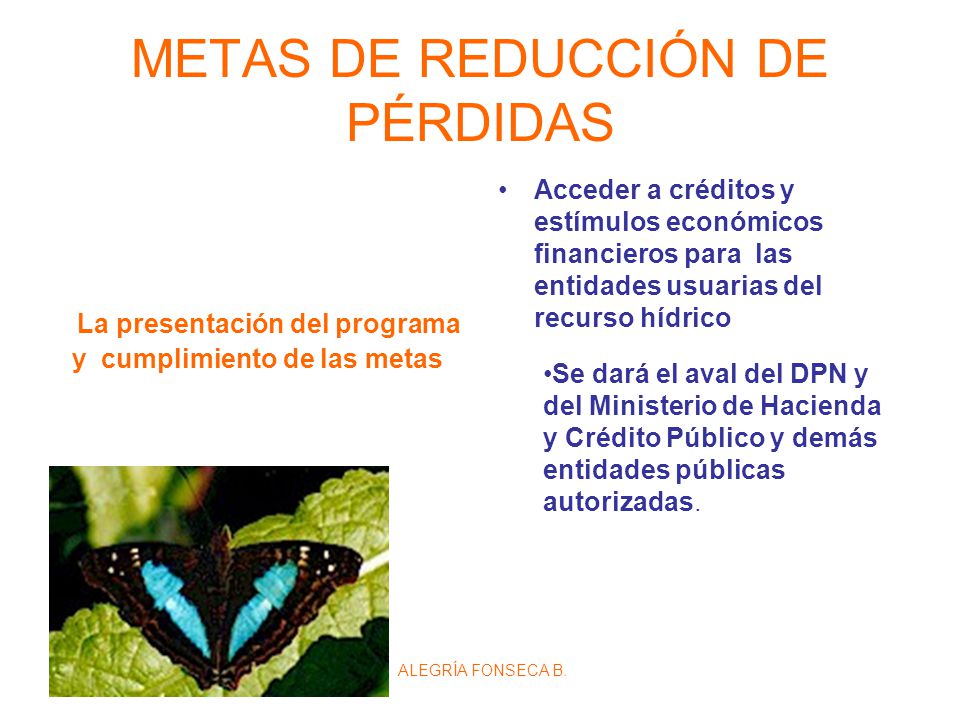 METAS DE REDUCCIÓN DE PÉRDIDAS

La presentación del programa y cumplimiento de las metas

• Acceder a créditos y estímulos económicos financieros para las entidades usuarias del recurso hídrico

•Se dará el aval del DPN y del Ministerio de Hacienda y Crédito Público y demás entidades públicas autorizadas.

ALEGRÍA FONSECA B.